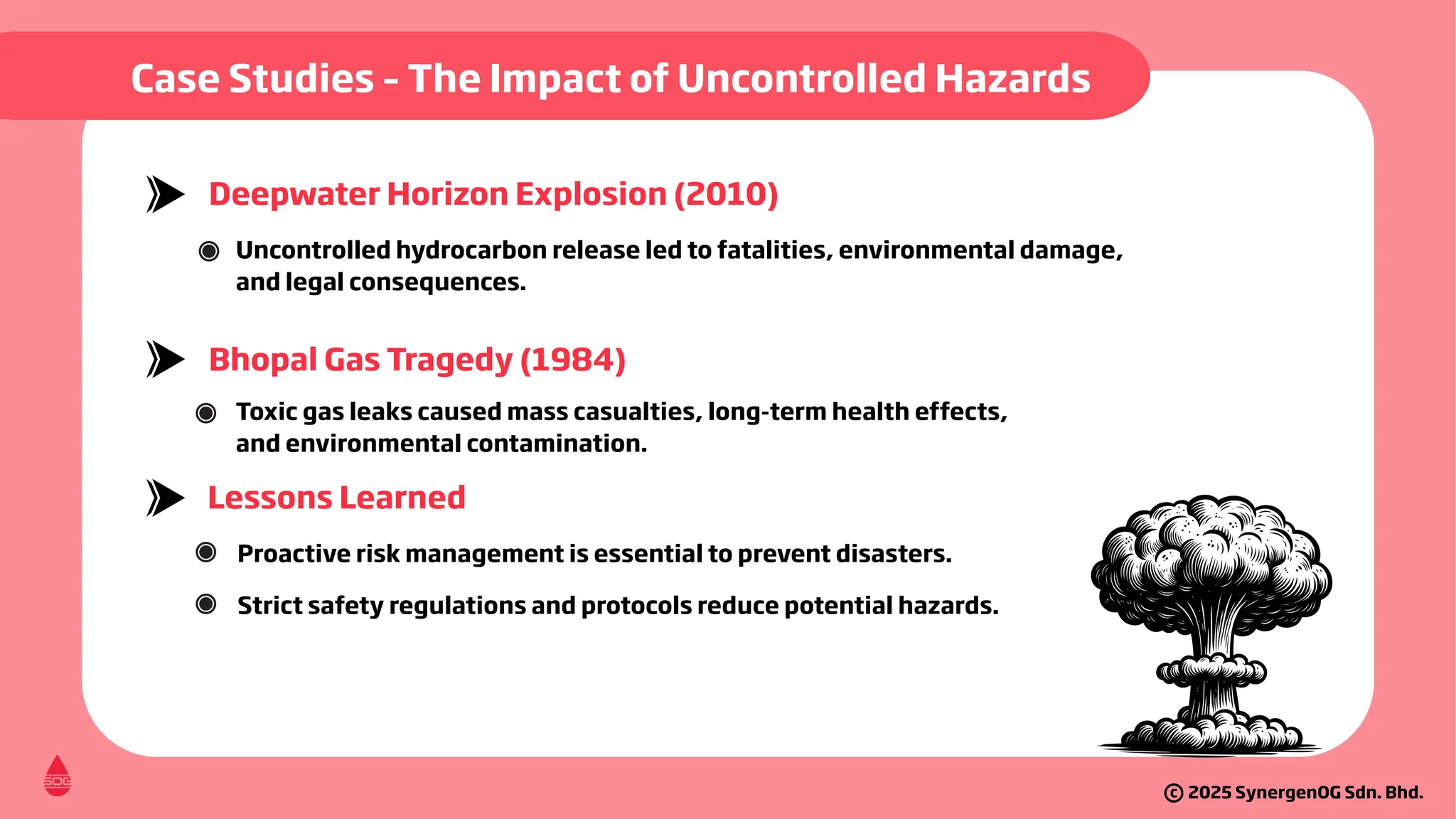 Case Studies - The Impact of Uncontrolled Hazards

Deepwater Horizon Explosion (2010)

Uncontrolled hydrocarbon release led to fatalities, environmental damage, and legal consequences.

Bhopal Gas Tragedy (1984)

Toxic gas leaks caused mass casualties, long-term health effects, and environmental contamination.

Lessons Learned

Proactive risk management is essential to prevent disasters.

Strict safety regulations and protocols reduce potential hazards.

SOG

© 2025 SynergenOG Sdn. Bhd.